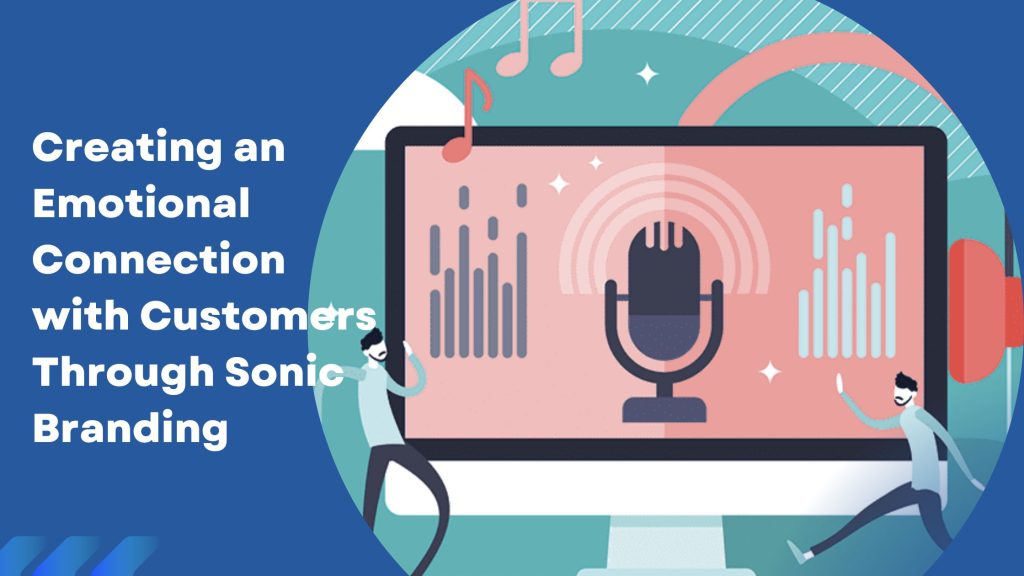 Creating an Emotional Connection with Customers Through Sonic Branding